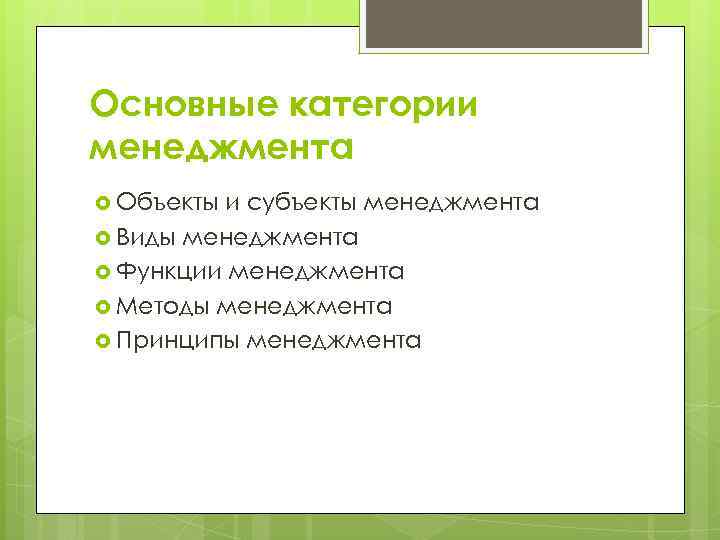 Основные категории менеджмента

Объекты и субъекты менеджмента
Виды менеджмента
Функции менеджмента
Методы менеджмента
Принципы менеджмента